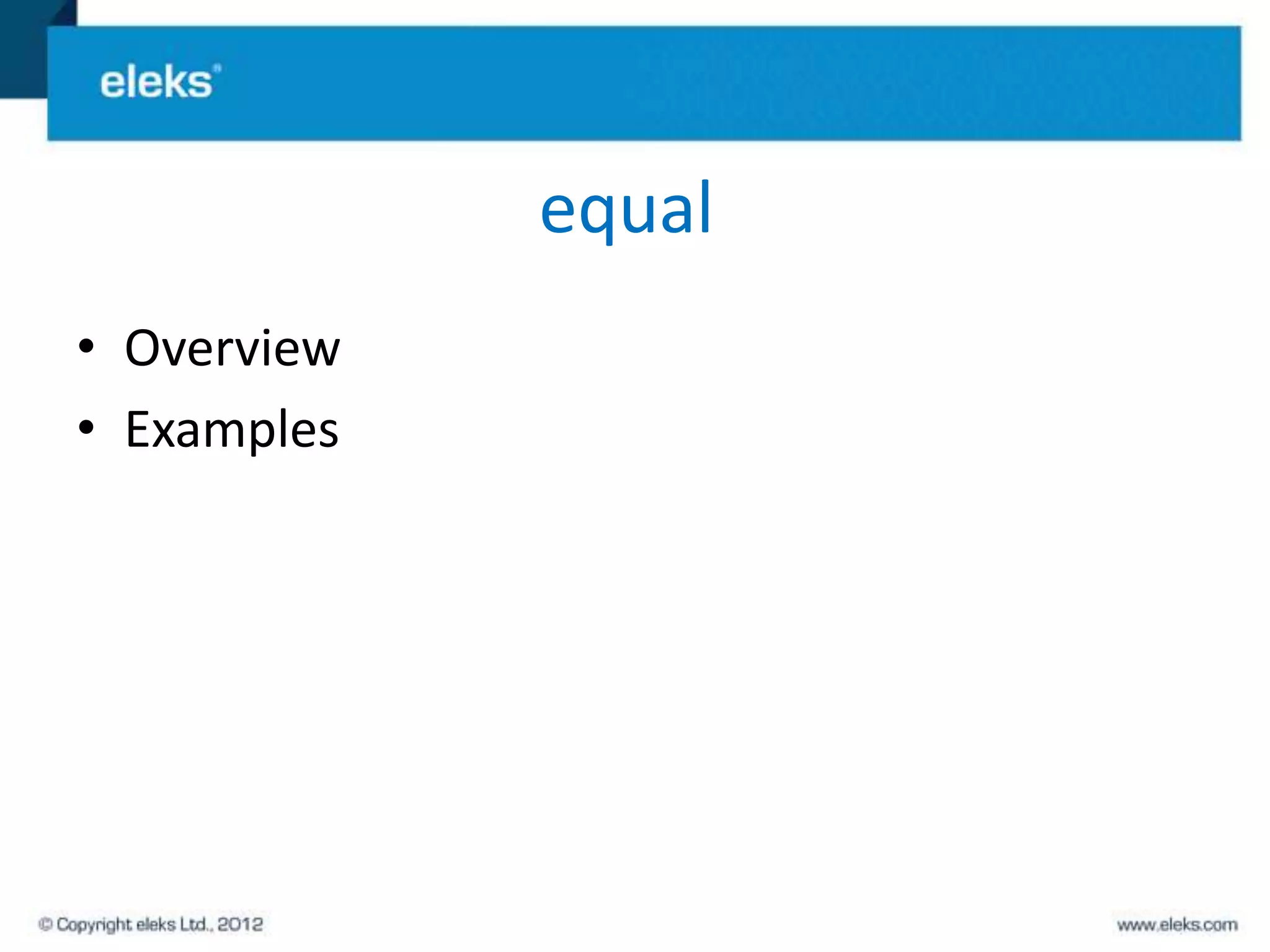 eleks®

equal

• Overview
• Examples

© Copyright eleks Ltd., 2012

www.eleks.com